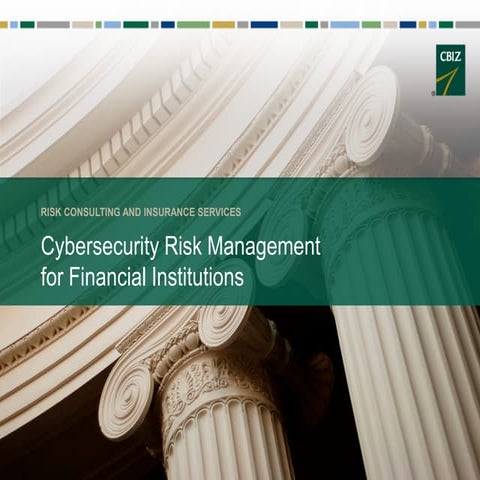 CBIZ

RISK CONSULTING AND INSURANCE SERVICES

Cybersecurity Risk Management for Financial Institutions